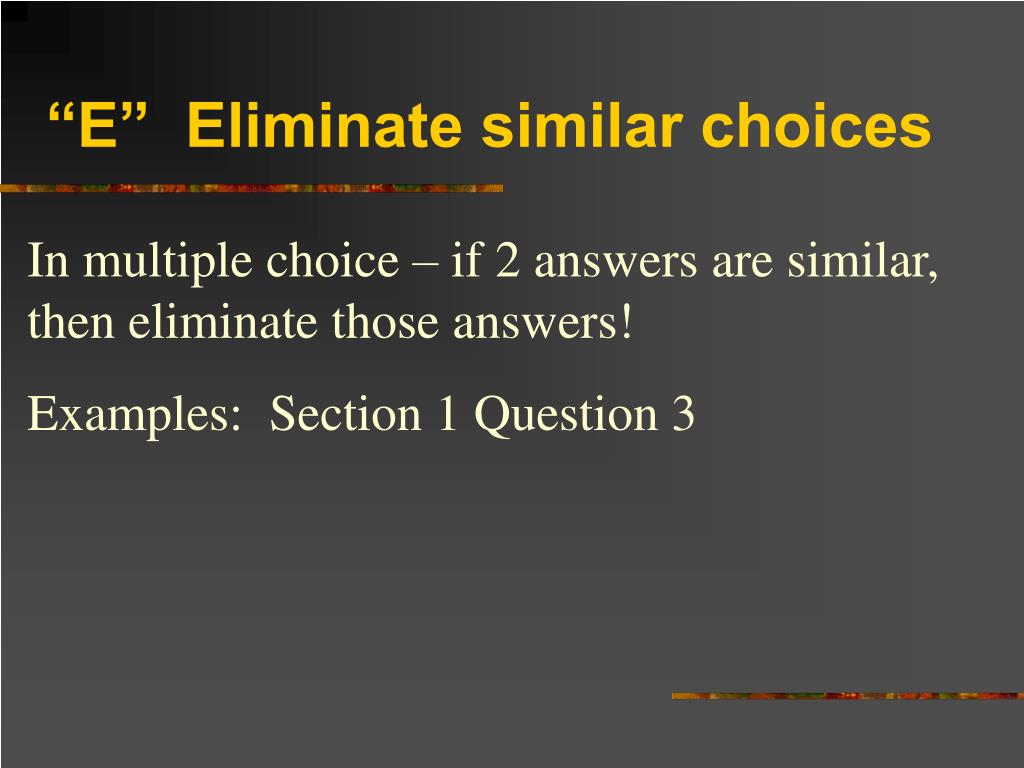 “E” Eliminate similar choices

In multiple choice – if 2 answers are similar, then eliminate those answers!

Examples: Section 1 Question 3